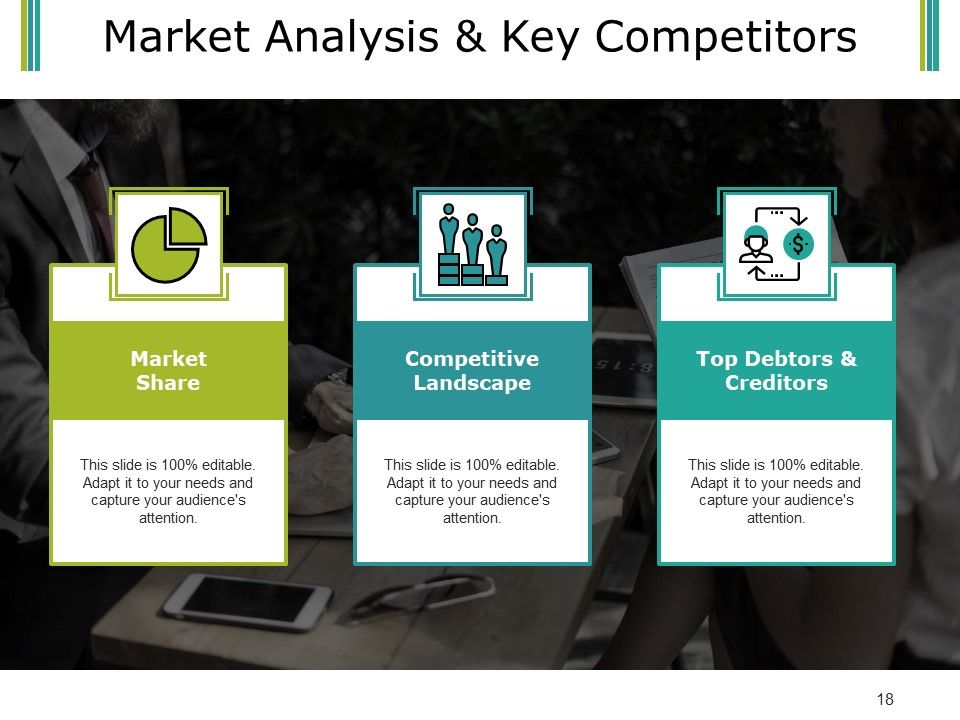 Market Analysis & Key Competitors

Market Share

This slide is 100% editable. Adapt it to your needs and capture your audience's attention.

Competitive Landscape

This slide is 100% editable. Adapt it to your needs and capture your audience's attention.

Top Debtors & Creditors

This slide is 100% editable. Adapt it to your needs and capture your audience's attention.

18